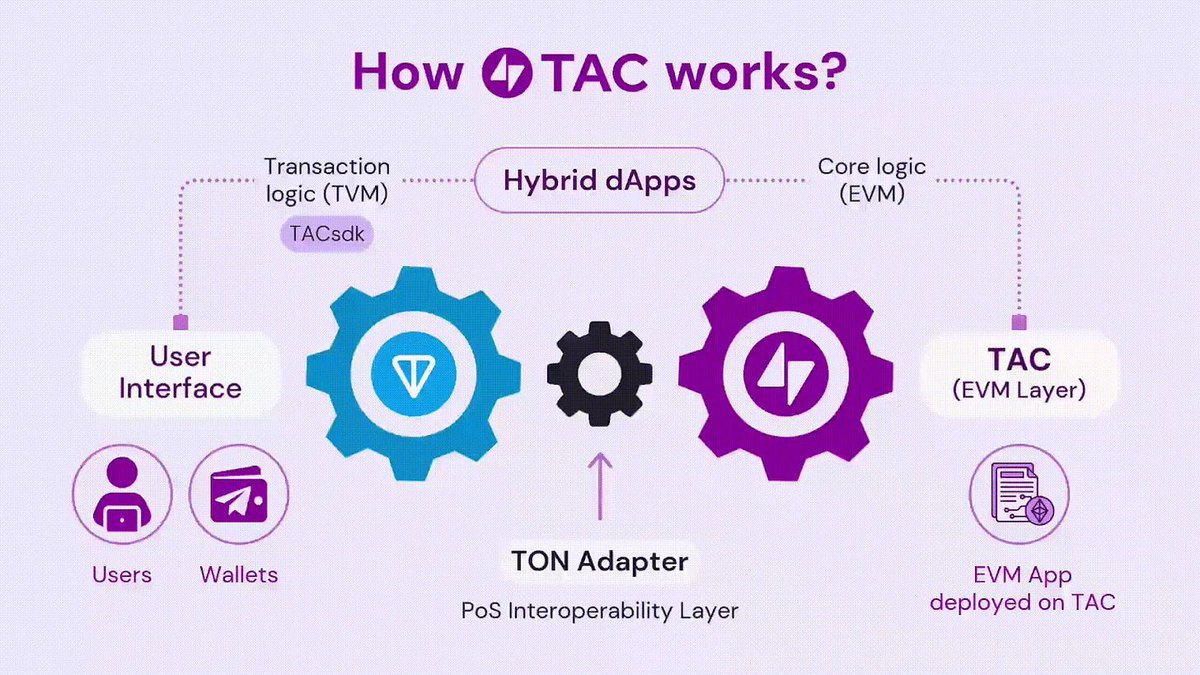 How TAC works?

Transaction logic (TVM)

TACsdk

Hybrid dApps

Core logic (EVM)

User Interface

TAC (EVM Layer)

Users

Wallets

TON Adapter

PoS Interoperability Layer

EVM App deployed on TAC